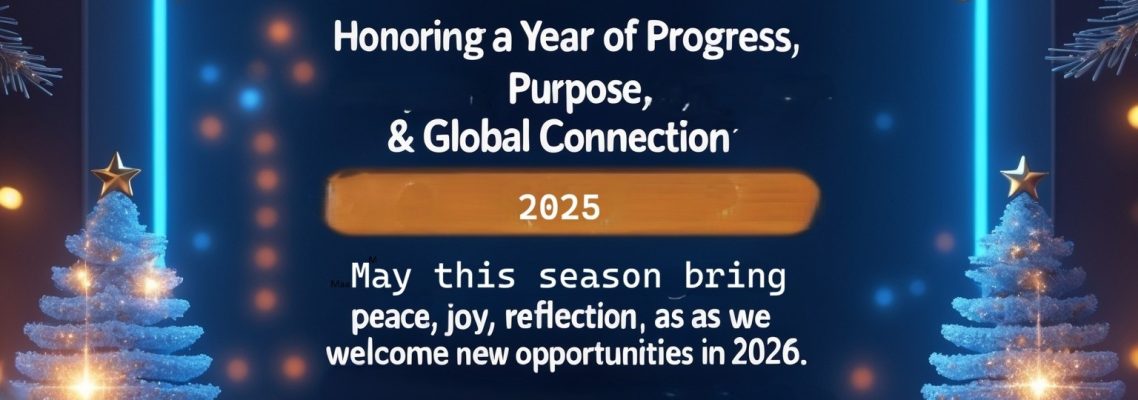 Honoring a Year of Progress, Purpose, & Global Connection

2025

May this season bring peace, joy, reflection, as as we welcome new opportunities in 2026.